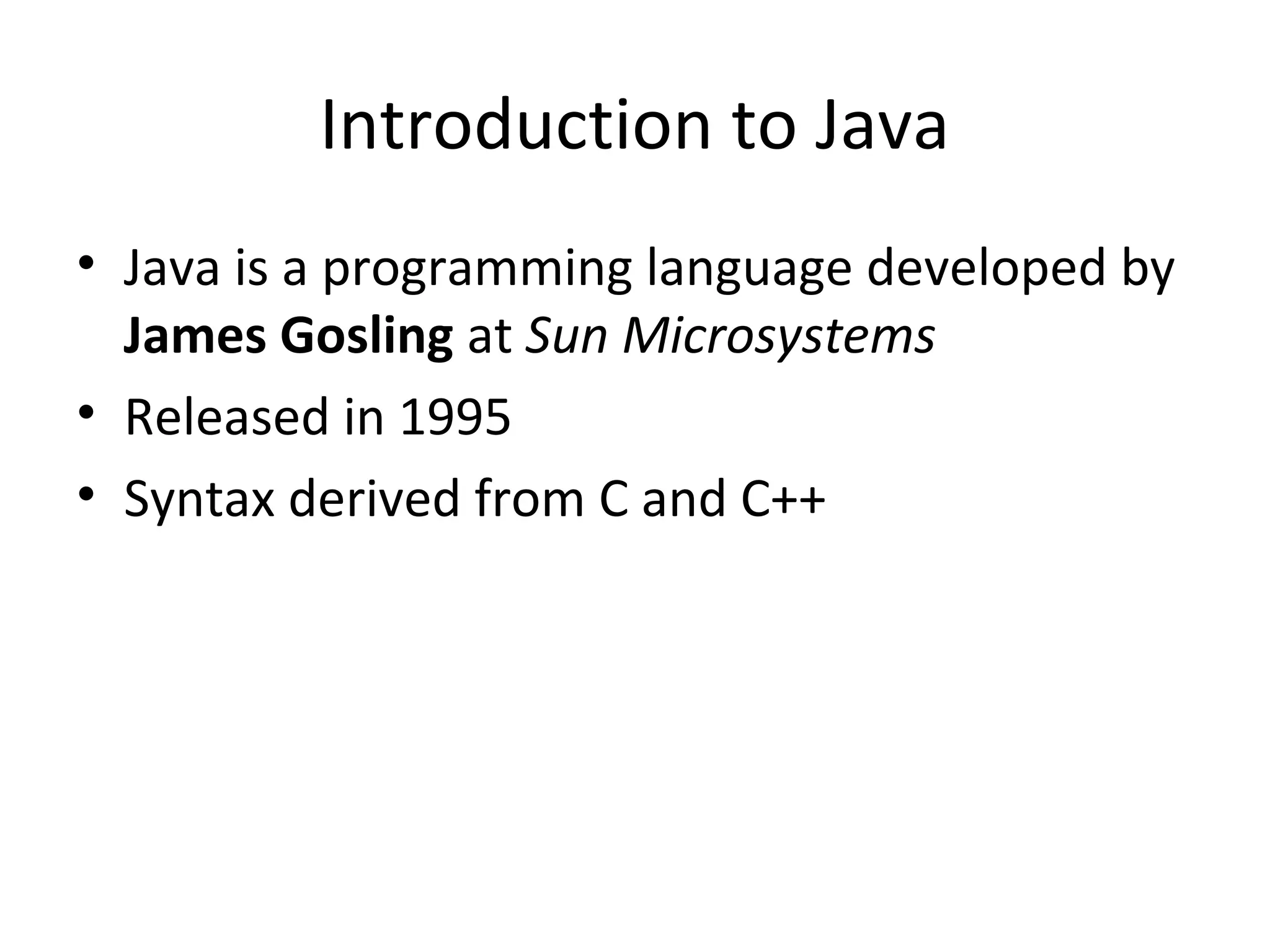 Introduction to Java

• Java is a programming language developed by James Gosling at Sun Microsystems
• Released in 1995
• Syntax derived from C and C++